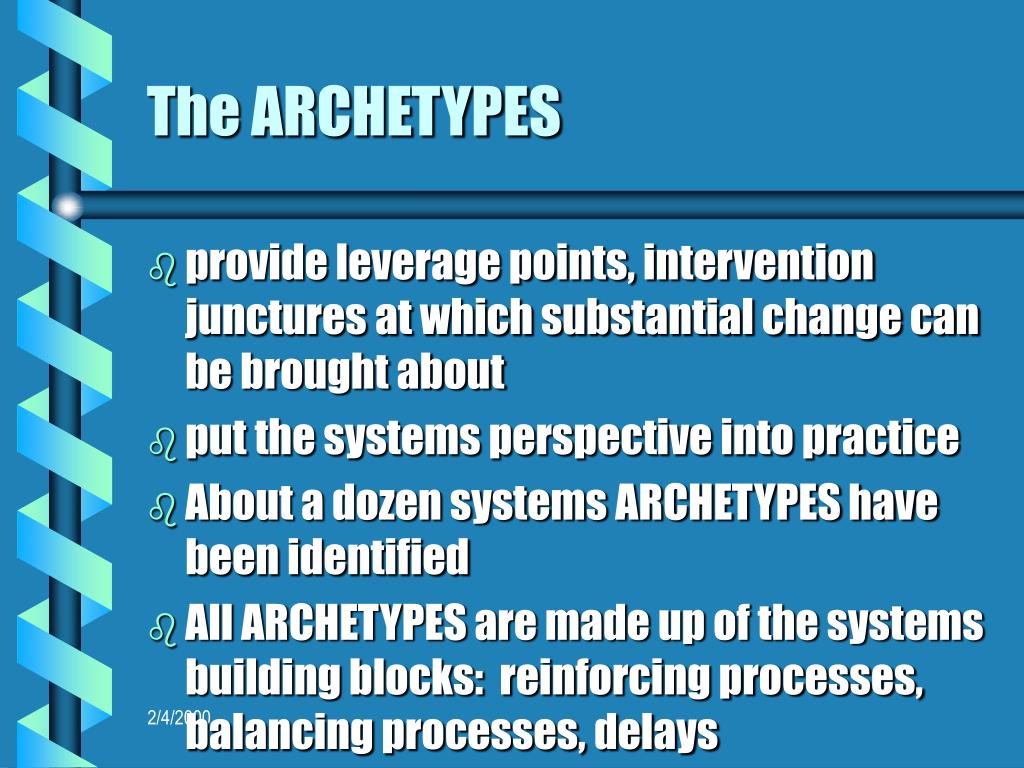 The ARCHETYPES

provide leverage points, intervention junctures at which substantial change can be brought about

put the systems perspective into practice

About a dozen systems ARCHETYPES have been identified

All ARCHETYPES are made up of the systems building blocks: reinforcing processes, balancing processes, delays

2/4/2000